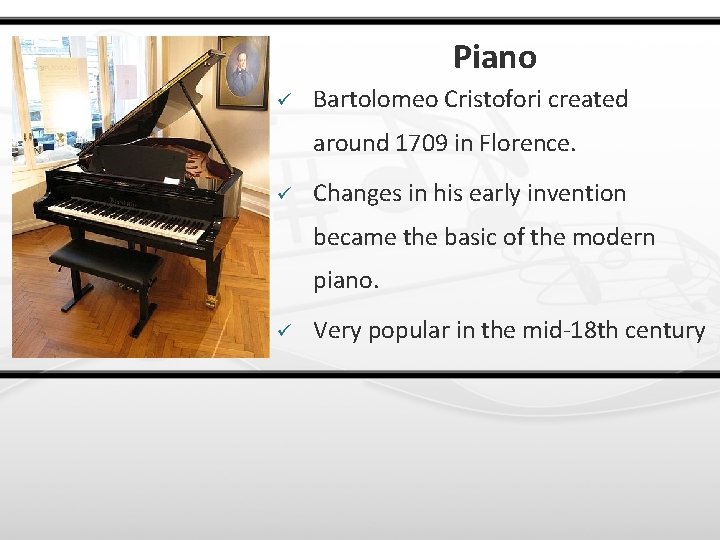 Piano

✓ Bartolomeo Cristofori created around 1709 in Florence.

✓ Changes in his early invention became the basic of the modern piano.

✓ Very popular in the mid-18th century